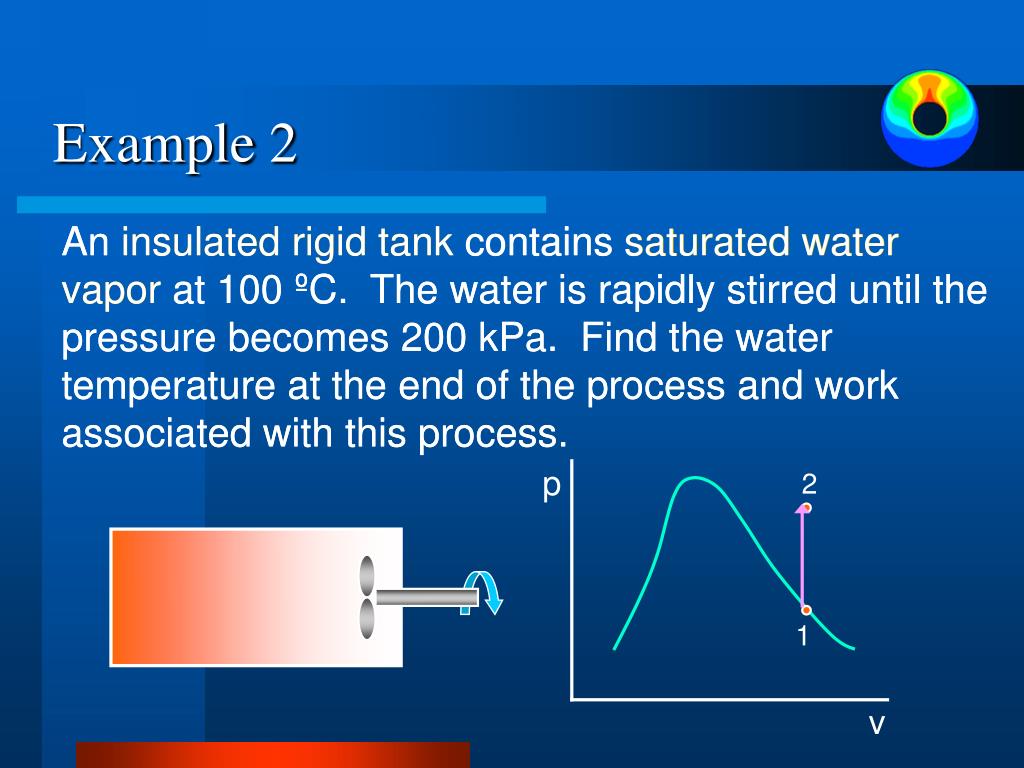 Example 2

An insulated rigid tank contains saturated water vapor at 100 ºC. The water is rapidly stirred until the pressure becomes 200 kPa. Find the water temperature at the end of the process and work associated with this process.

p
2
1
v